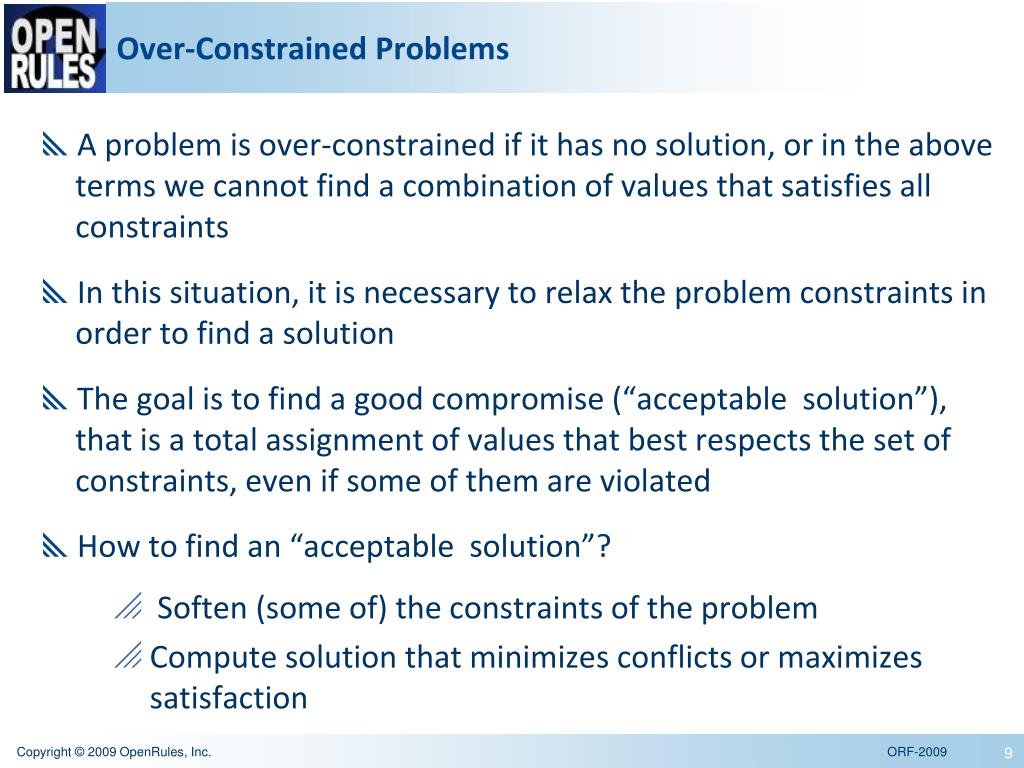 OPEN RULES

Over-Constrained Problems

A problem is over-constrained if it has no solution, or in the above terms we cannot find a combination of values that satisfies all constraints

In this situation, it is necessary to relax the problem constraints in order to find a solution

The goal is to find a good compromise (“acceptable solution”), that is a total assignment of values that best respects the set of constraints, even if some of them are violated

How to find an “acceptable solution”?

Soften (some of) the constraints of the problem

Compute solution that minimizes conflicts or maximizes satisfaction

Copyright © 2009 OpenRules, Inc.

ORF-2009

9